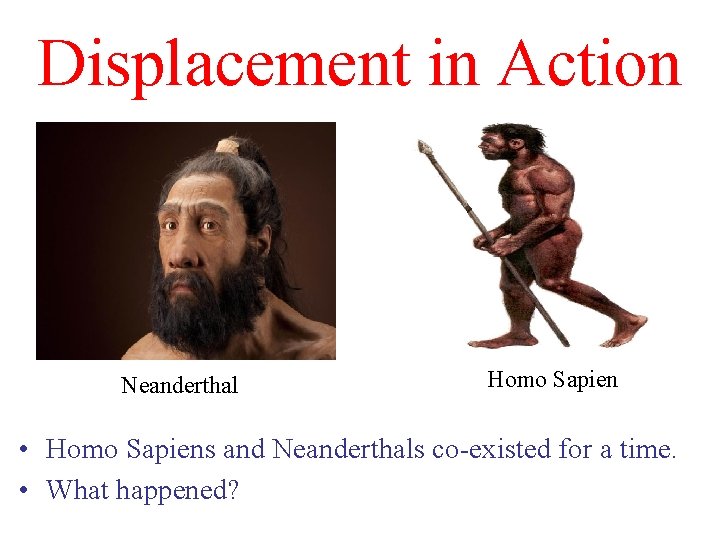 Displacement in Action

Neanderthal

Homo Sapien

• Homo Sapiens and Neanderthals co-existed for a time.
• What happened?